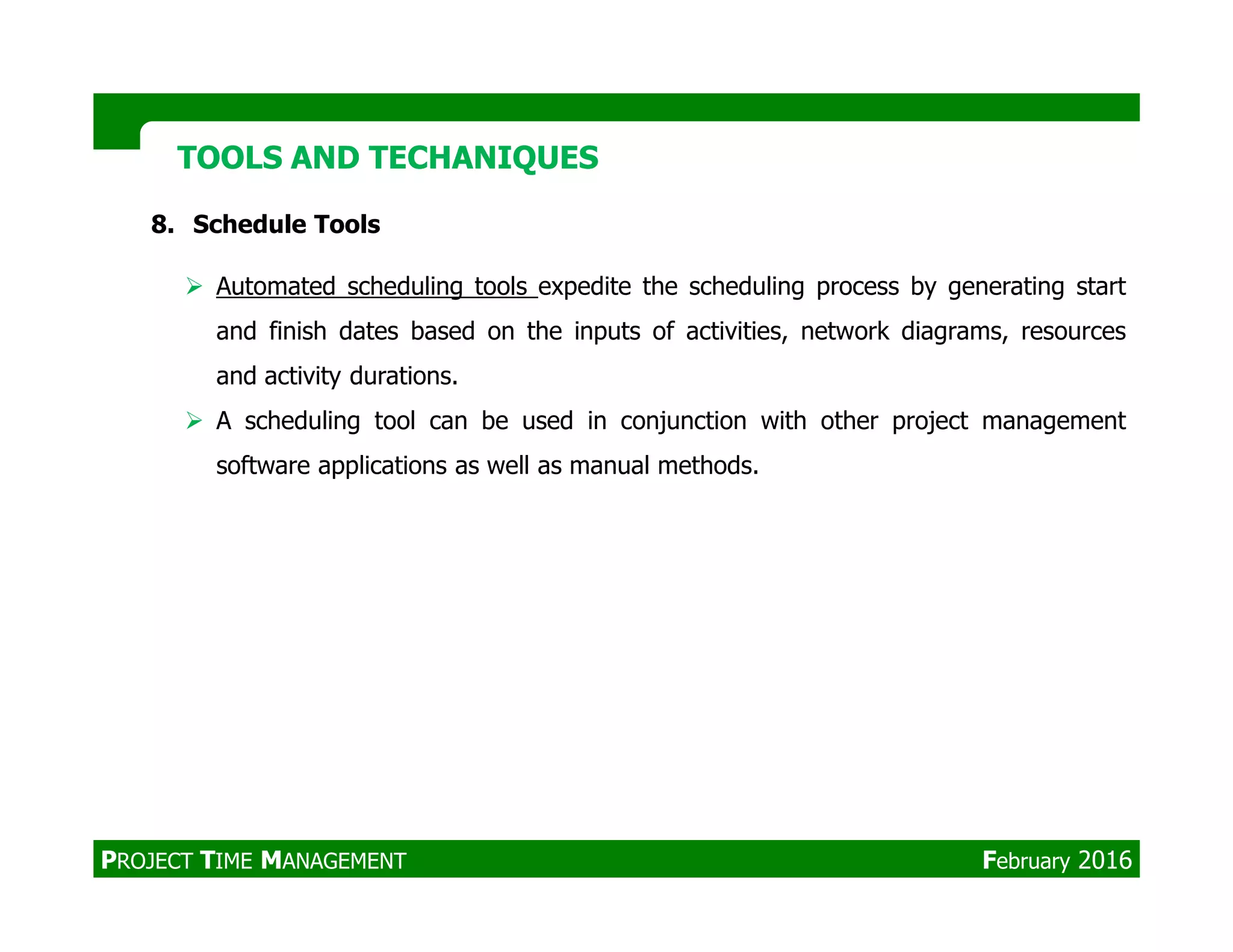 TOOLS AND TECHANIQUES

8. Schedule Tools

➢ Automated scheduling tools expedite the scheduling process by generating start and finish dates based on the inputs of activities, network diagrams, resources and activity durations.

➢ A scheduling tool can be used in conjunction with other project management software applications as well as manual methods.

PROJECT TIME MANAGEMENT

February 2016